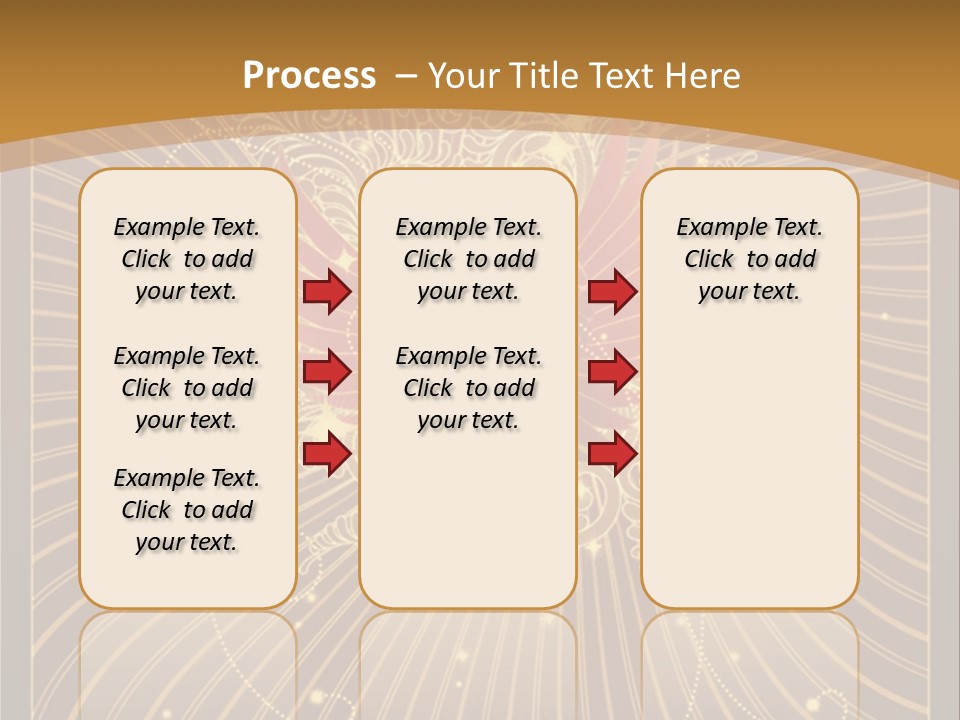 Process – Your Title Text Here

Example Text. Click to add your text.

Example Text. Click to add your text.

Example Text. Click to add your text.

Example Text. Click to add your text.

Example Text. Click to add your text.

Example Text. Click to add your text.